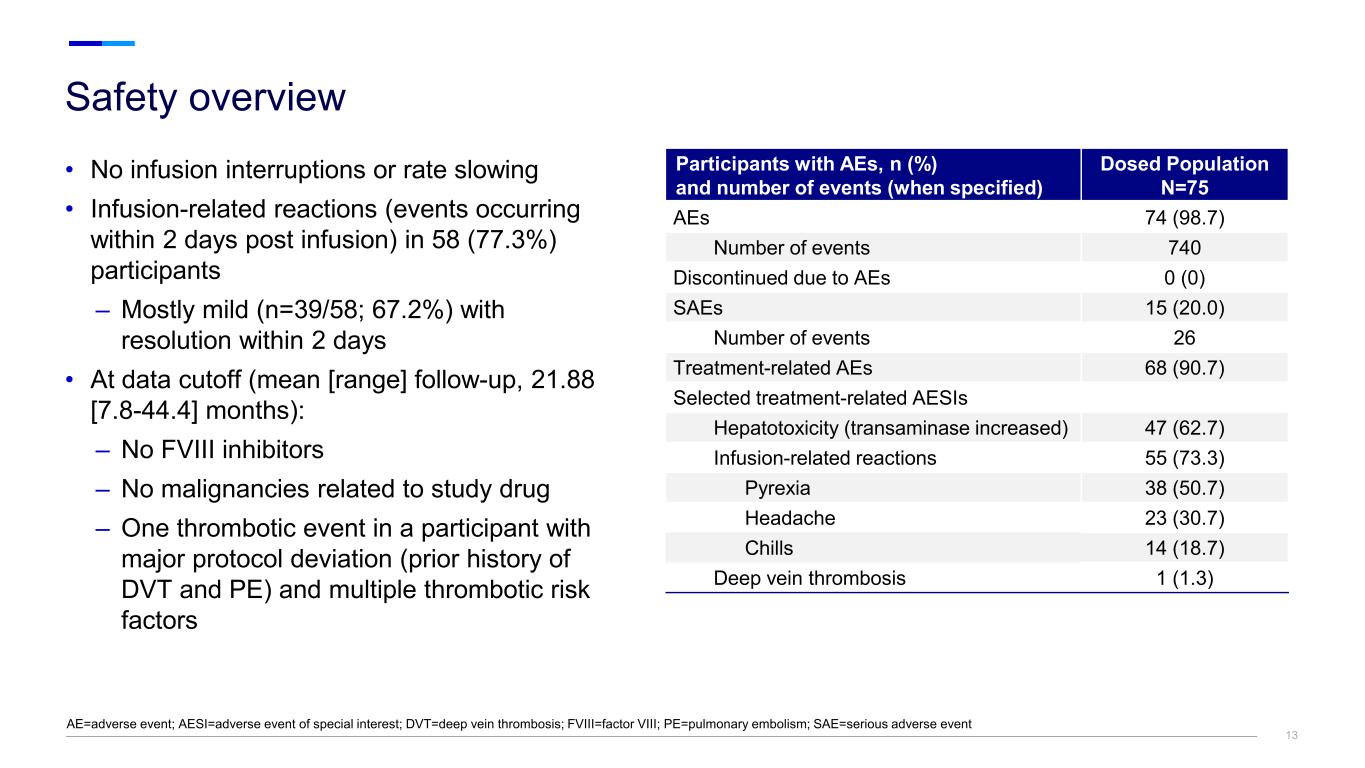 Safety overview

• No infusion interruptions or rate slowing
• Infusion-related reactions (events occurring within 2 days post infusion) in 58 (77.3%) participants
– Mostly mild (n=39/58; 67.2%) with resolution within 2 days
• At data cutoff (mean [range] follow-up, 21.88 [7.8-44.4] months):
– No FVIII inhibitors
– No malignancies related to study drug
– One thrombotic event in a participant with major protocol deviation (prior history of DVT and PE) and multiple thrombotic risk factors

| Participants with AEs, n (%) and number of events (when specified) | Dosed Population N=75 |
|---|---|
| AEs | 74 (98.7) |
| Number of events | 740 |
| Discontinued due to AEs | 0 (0) |
| SAEs | 15 (20.0) |
| Number of events | 26 |
| Treatment-related AEs | 68 (90.7) |
| Selected treatment-related AESIs | |
| Hepatotoxicity (transaminase increased) | 47 (62.7) |
| Infusion-related reactions | 55 (73.3) |
| Pyrexia | 38 (50.7) |
| Headache | 23 (30.7) |
| Chills | 14 (18.7) |
| Deep vein thrombosis | 1 (1.3) |

AE=adverse event; AESI=adverse event of special interest; DVT=deep vein thrombosis; FVIII=factor VIII; PE=pulmonary embolism; SAE=serious adverse event

13